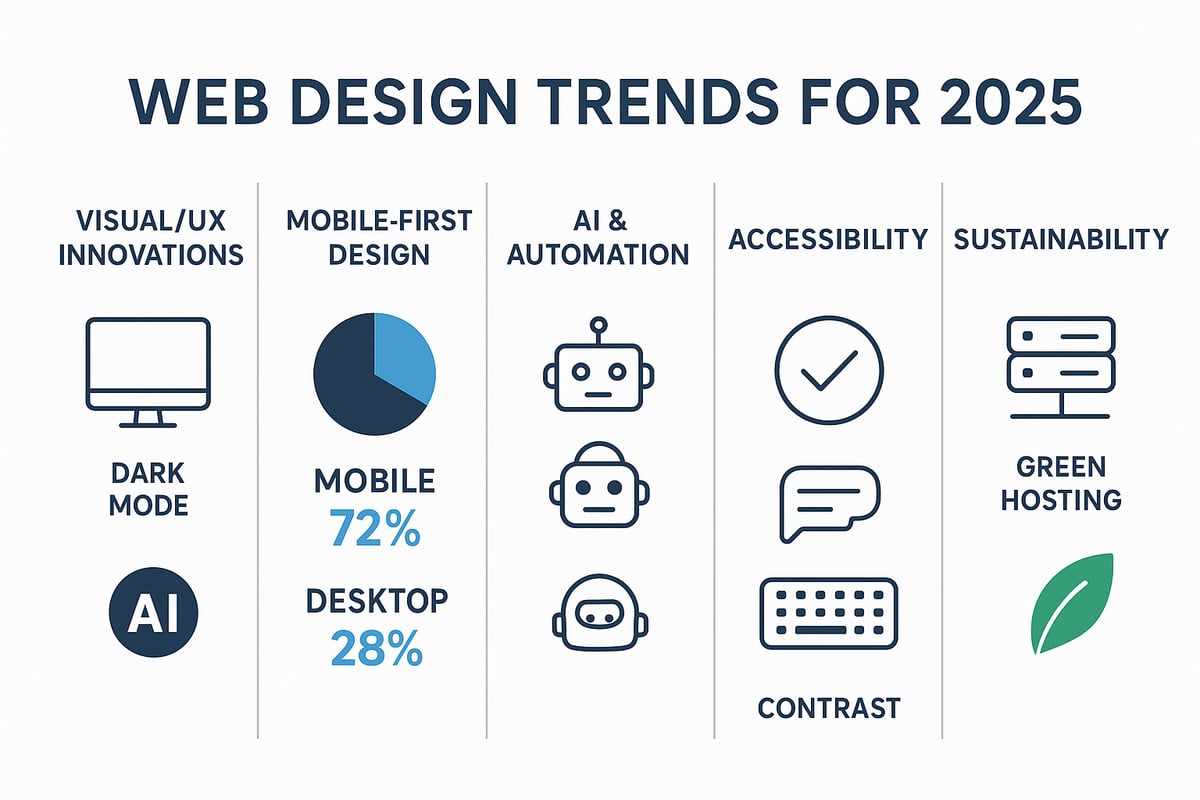 WEB DESIGN TRENDS FOR 2025

VISUAL/UX INNOVATIONS

DARK MODE

AI

MOBILE-FIRST DESIGN

MOBILE 72%

DESKTOP 28%

AI & AUTOMATION

ACCESSIBILITY

CONTRAST

SUSTAINABILITY

GREEN HOSTING